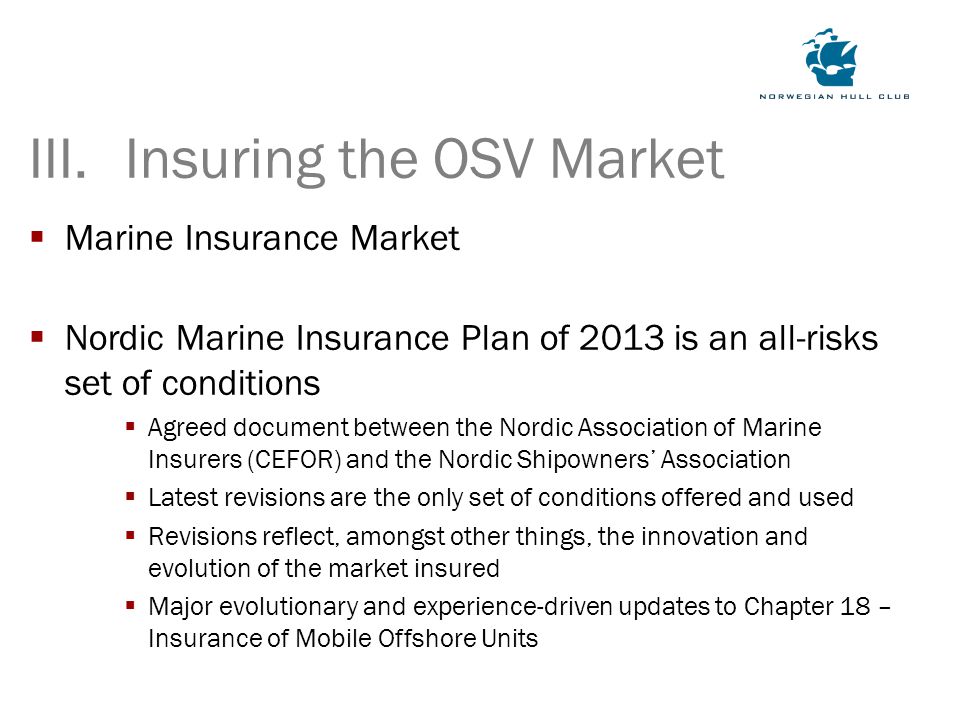 NORWEGIAN HULL CLUB

III. Insuring the OSV Market

▪ Marine Insurance Market

▪ Nordic Marine Insurance Plan of 2013 is an all-risks set of conditions

▪ Agreed document between the Nordic Association of Marine Insurers (CEFOR) and the Nordic Shipowners' Association

▪ Latest revisions are the only set of conditions offered and used

▪ Revisions reflect, amongst other things, the innovation and evolution of the market insured

▪ Major evolutionary and experience-driven updates to Chapter 18 – Insurance of Mobile Offshore Units